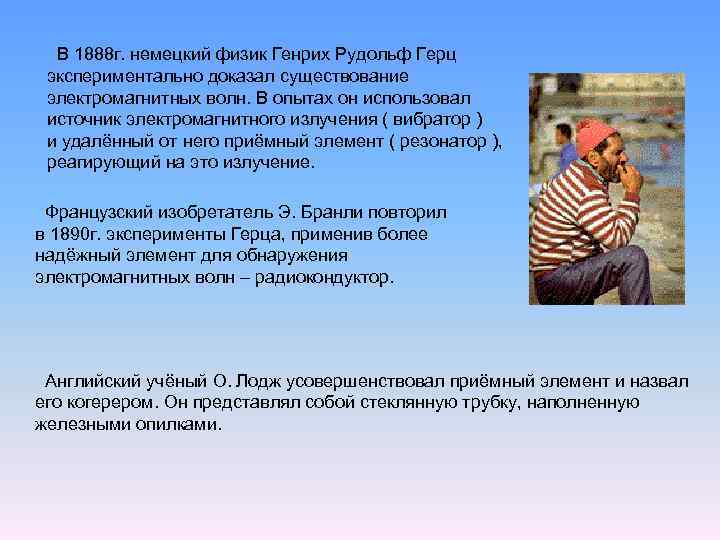 В 1888г. немецкий физик Генрих Рудольф Герц экспериментально доказал существование электромагнитных волн. В опытах он использовал источник электромагнитного излучения ( вибратор ) и удалённый от него приёмный элемент ( резонатор ), реагирующий на это излучение.

Французский изобретатель Э. Бранли повторил в 1890г. эксперименты Герца, применив более надёжный элемент для обнаружения электромагнитных волн – радиокондуктор.

Английский учёный О. Лодж усовершенствовал приёмный элемент и назвал его когерером. Он представлял собой стеклянную трубку, наполненную железными опилками.